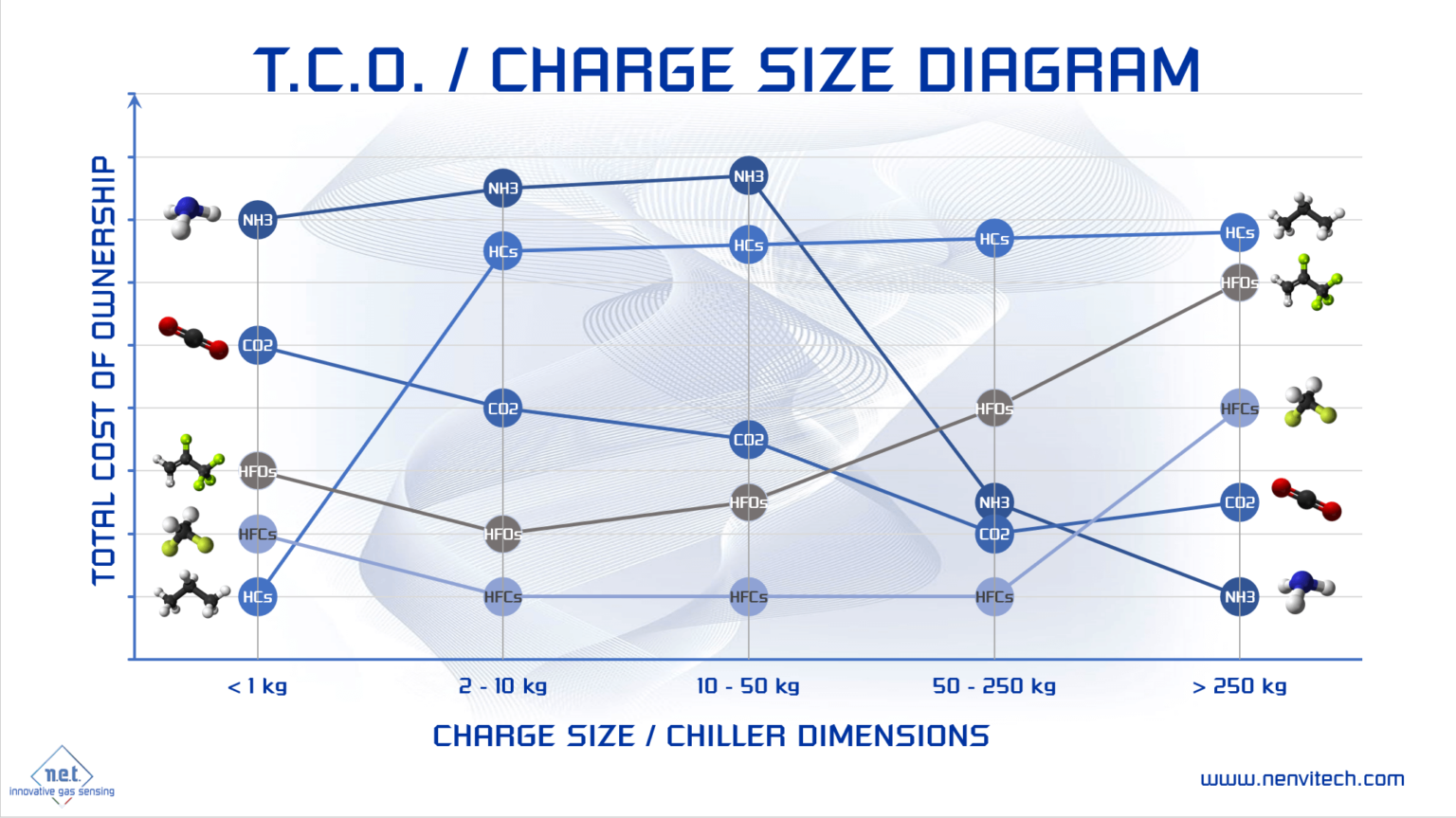 T.C.O. / CHARGE SIZE DIAGRAM

TOTAL COST OF OWNERSHIP

NH3
CO2
HFOs
HFCs
HCs

NH3
HCs
CO2
HFOs
HFCs

NH3
HCs
CO2
HFOs
HFCs

HCs
HFOs
NH3
CO2
HFCs

HCs
HFOs
HFCs
CO2
NH3

< 1 kg
2 - 10 kg
10 - 50 kg
50 - 250 kg
> 250 kg

CHARGE SIZE / CHILLER DIMENSIONS

n.e.t.
innovative gas sensing

www.nenvitech.com